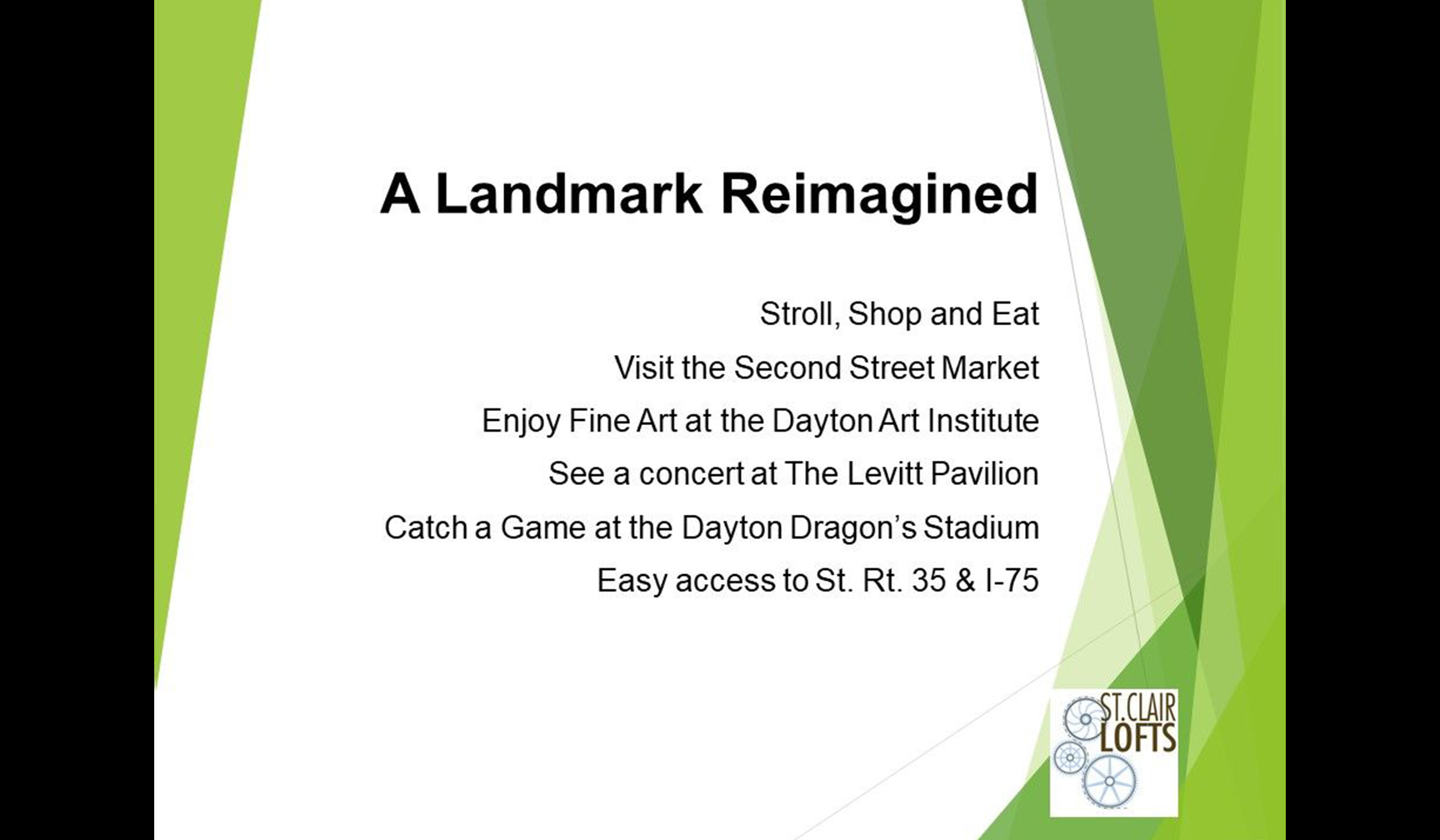 A Landmark Reimagined

Stroll, Shop and Eat
Visit the Second Street Market
Enjoy Fine Art at the Dayton Art Institute
See a concert at The Levitt Pavilion
Catch a Game at the Dayton Dragon's Stadium
Easy access to St. Rt. 35 & I-75

ST. CLAIR LOFTS